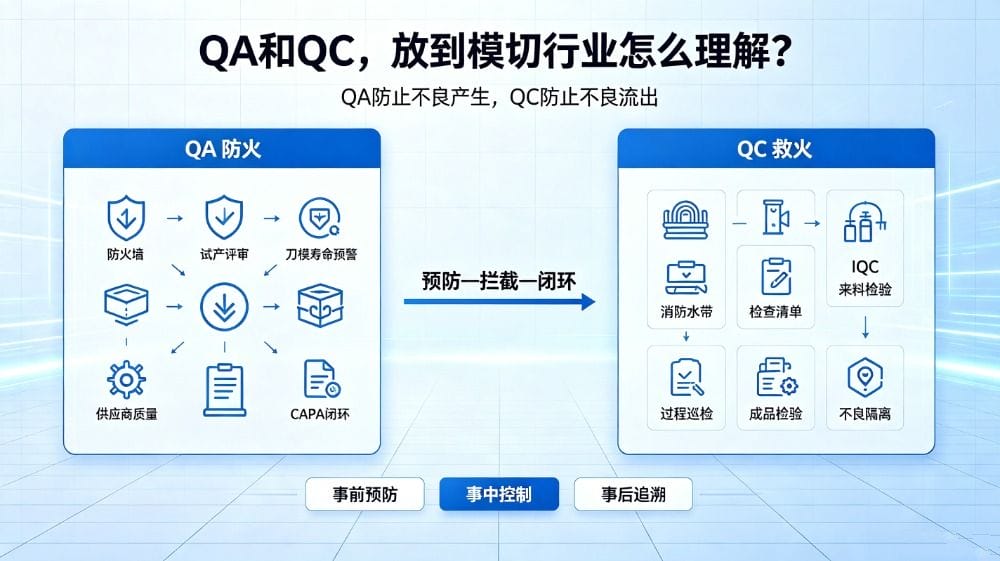 QA和QC，放到模切行业怎么理解？

QA防止不良产生，QC防止不良流出

QA 防火

防火墙

试产评审

刀模寿命预警

供应商质量

CAPA闭环

预防—拦截—闭环

QC 救火

消防水带

检查清单

IQC 来料检验

过程巡检

成品检验

不良隔离

事前预防

事中控制

事后追溯